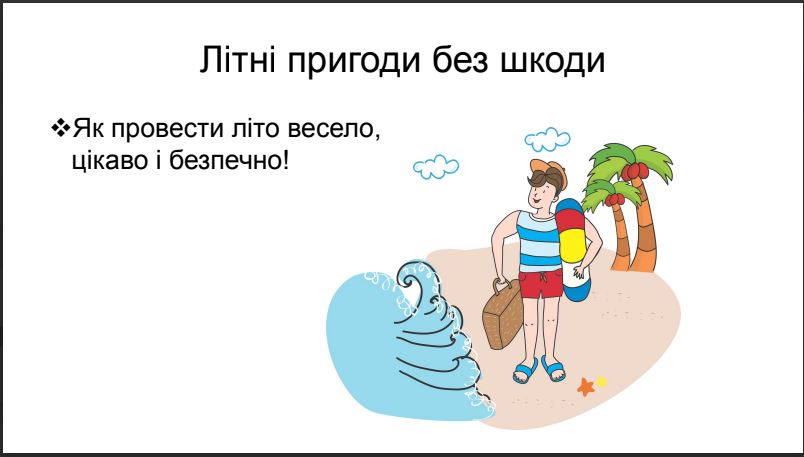 Літні пригоди без шкоди

❖Як провести літо весело, цікаво і безпечно!